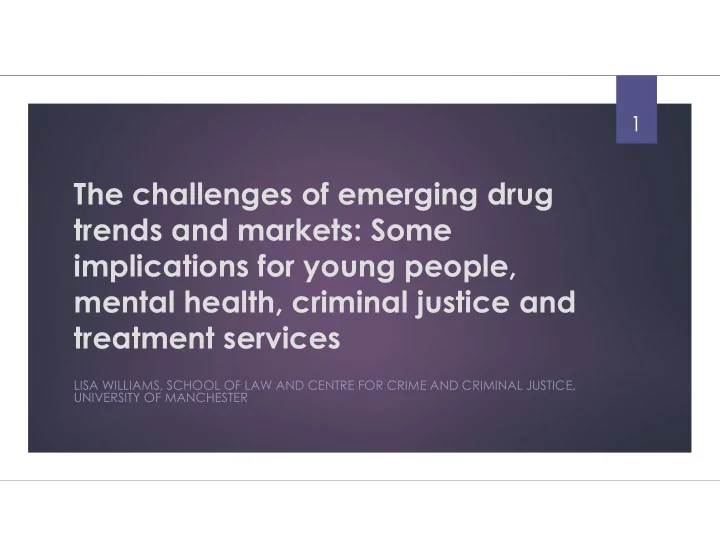 1

The challenges of emerging drug trends and markets: Some implications for young people, mental health, criminal justice and treatment services

LISA WILLIAMS, SCHOOL OF LAW AND CENTRE FOR CRIME AND CRIMINAL JUSTICE, UNIVERSITY OF MANCHESTER